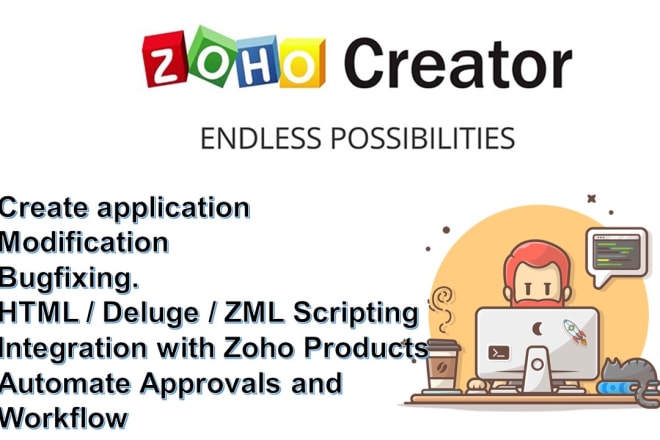 ZOHO Creator

ENDLESS POSSIBILITIES

Create application
Modification
Bugfixing.
HTML / Deluge / ZML Scripting
Integration with Zoho Products
Automate Approvals and Workflow